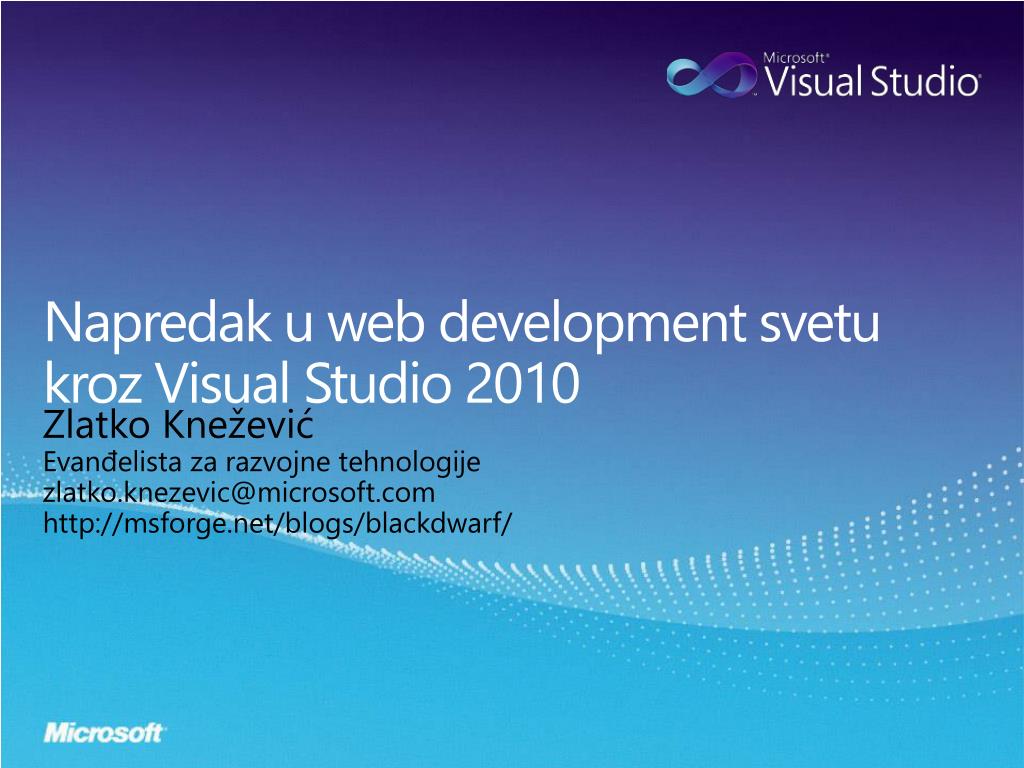 Microsoft® Visual Studio

Napredak u web development svetu kroz Visual Studio 2010

Zlatko Knežević
Evanđelista za razvojne tehnologije
zlatko.knezevic@microsoft.com
http://msforge.net/blogs/blackdwarf/

Microsoft